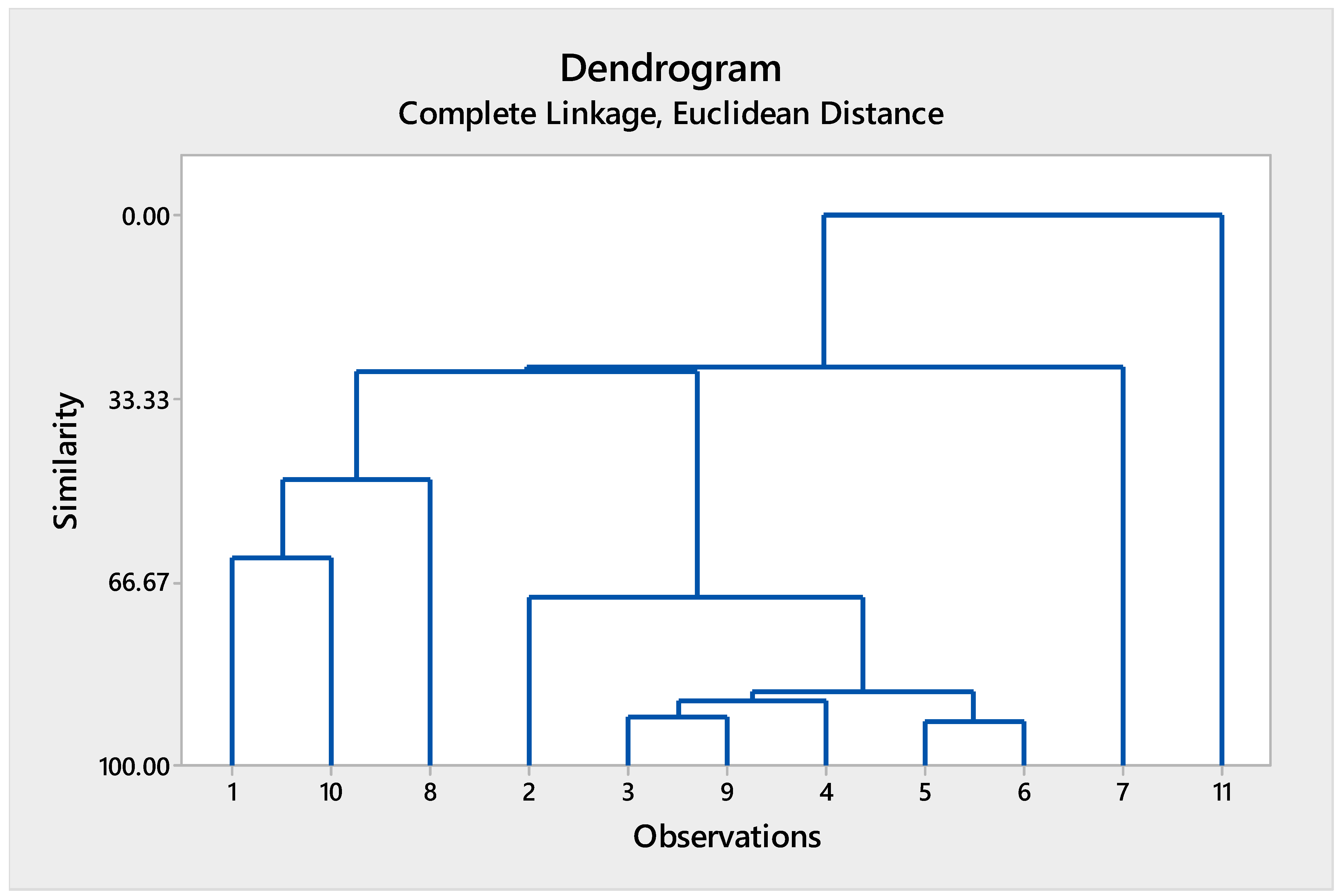 Dendrogram
Complete Linkage, Euclidean Distance

Similarity

0.00
33.33
66.67
100.00

1 10 8 2 3 9 4 5 6 7 11

Observations